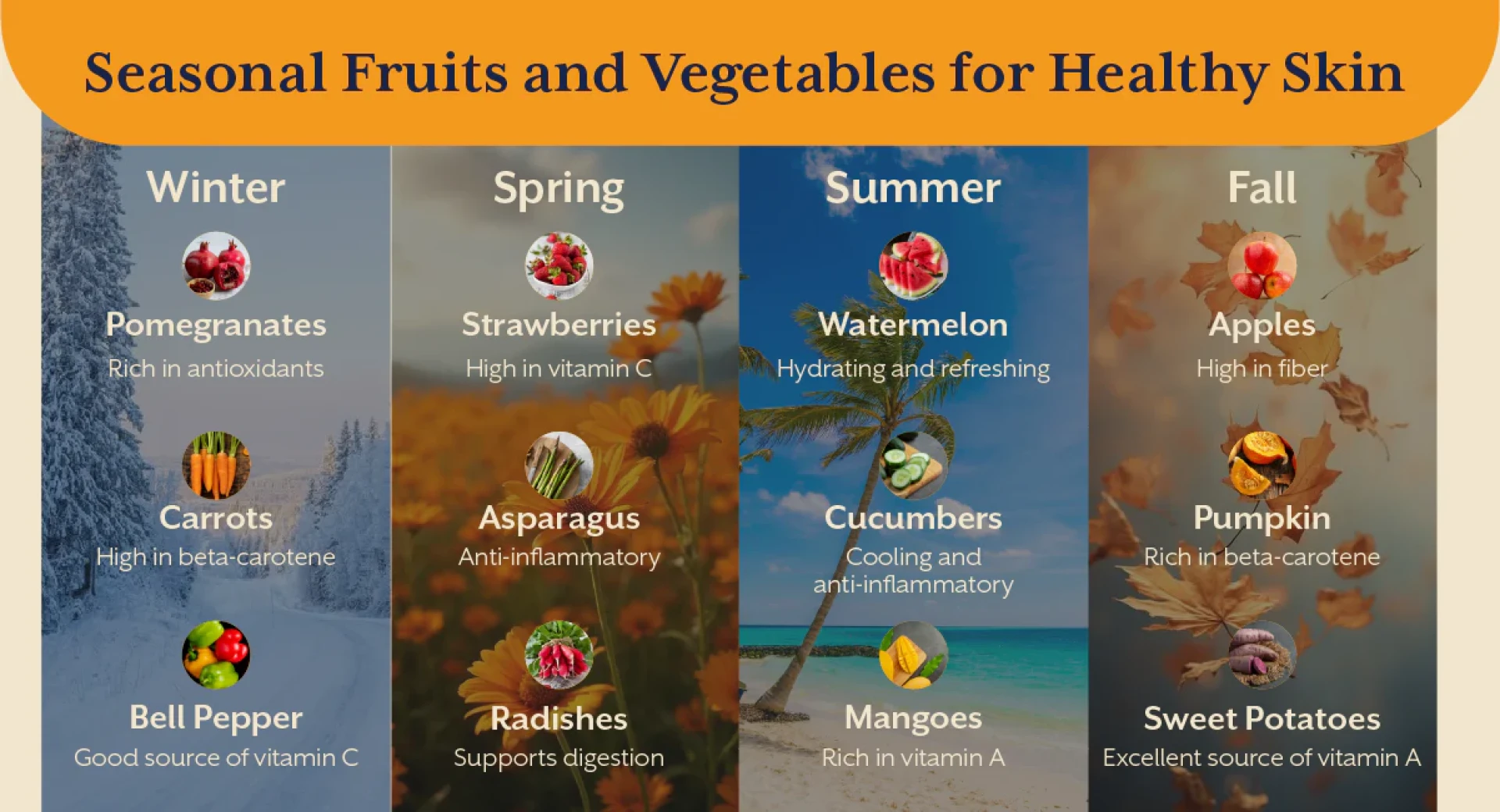 Seasonal Fruits and Vegetables for Healthy Skin

Winter

Pomegranates
Rich in antioxidants

Carrots
High in beta-carotene

Bell Pepper
Good source of vitamin C

Spring

Strawberries
High in vitamin C

Asparagus
Anti-inflammatory

Radishes
Supports digestion

Summer

Watermelon
Hydrating and refreshing

Cucumbers
Cooling and anti-inflammatory

Mangoes
Rich in vitamin A

Fall

Apples
High in fiber

Pumpkin
Rich in beta-carotene

Sweet Potatoes
Excellent source of vitamin A